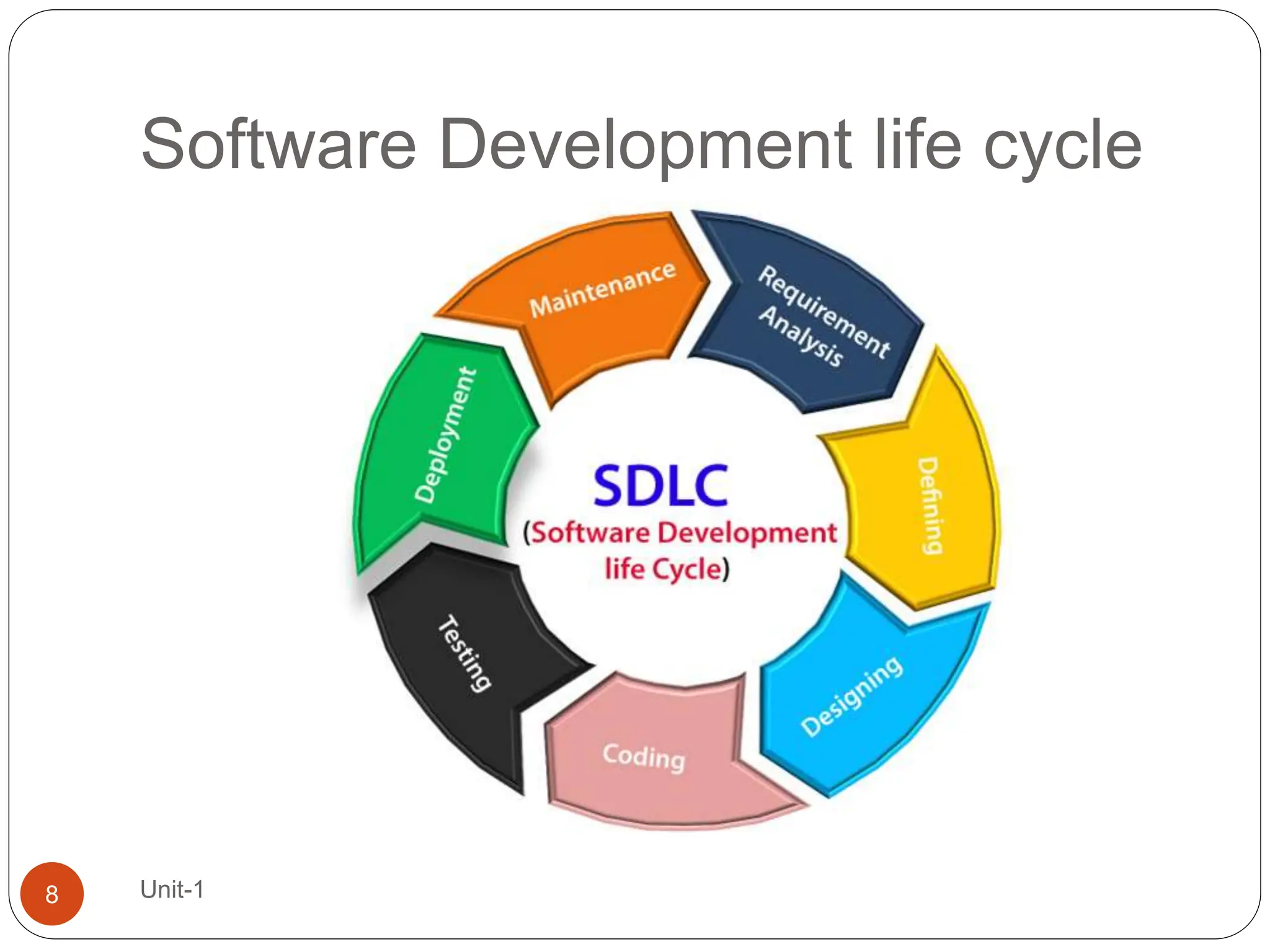 Software Development life cycle

Requirement Analysis

Defining

Designing

Coding

Testing

Deployment

Maintenance

SDLC
(Software Development life Cycle)

8

Unit-1